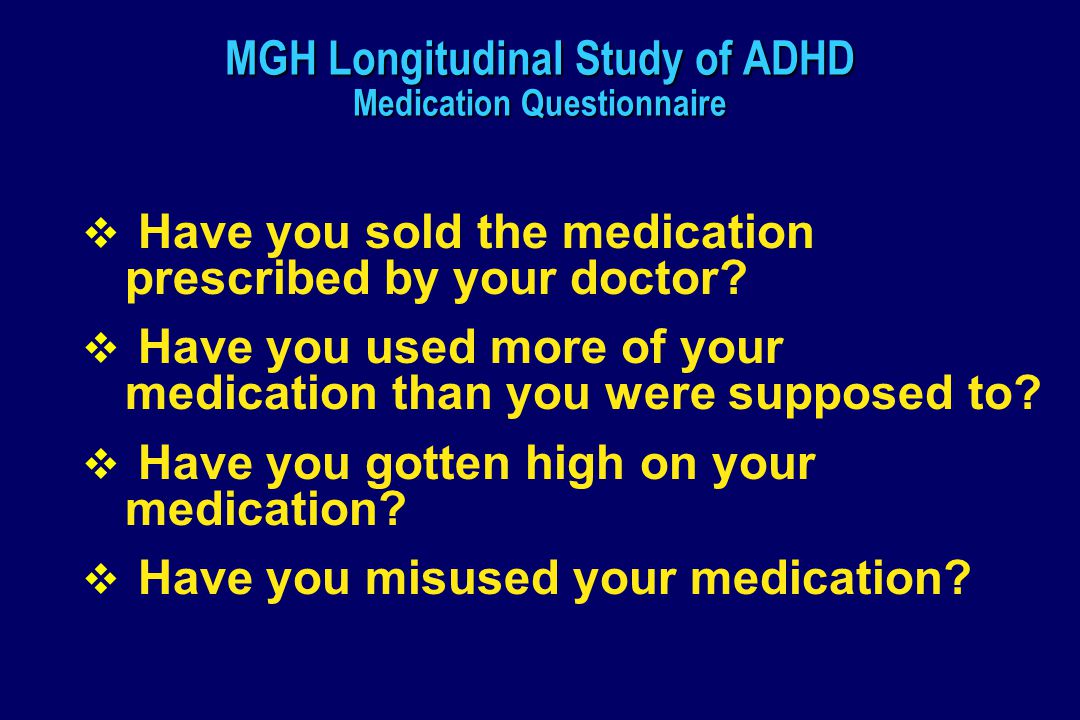 MGH Longitudinal Study of ADHD
Medication Questionnaire

❖ Have you sold the medication prescribed by your doctor?

❖ Have you used more of your medication than you were supposed to?

❖ Have you gotten high on your medication?

❖ Have you misused your medication?